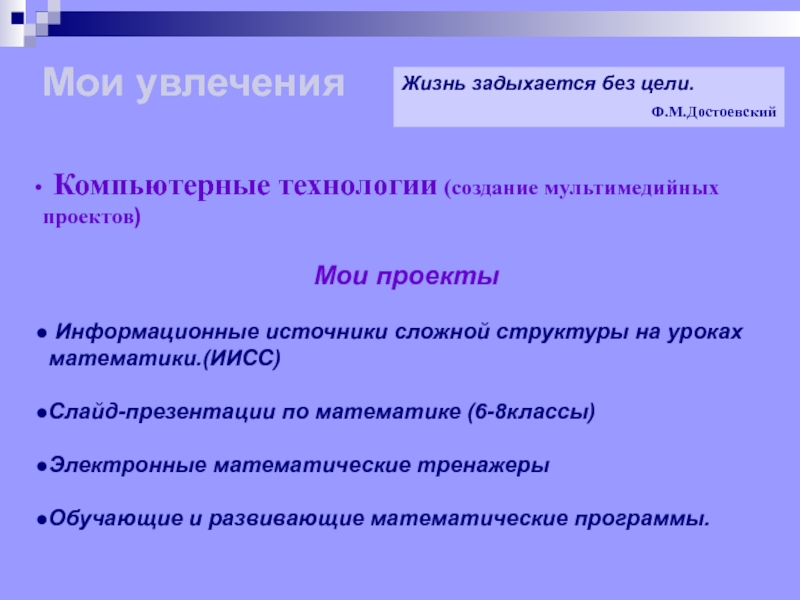 Мои увлечения

Жизнь задыхается без цели.

Ф.М.Достоевский

• Компьютерные технологии (создание мультимедийных проектов)

Мои проекты

● Информационные источники сложной структуры на уроках математики.(ИИСС)

●Слайд-презентации по математике (6-8классы)

●Электронные математические тренажеры

●Обучающие и развивающие математические программы.